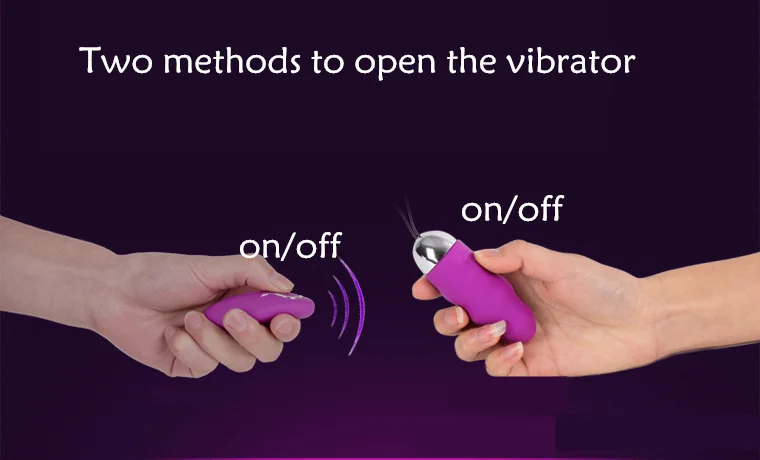 Two methods to open the vibrator

on/off

on/off